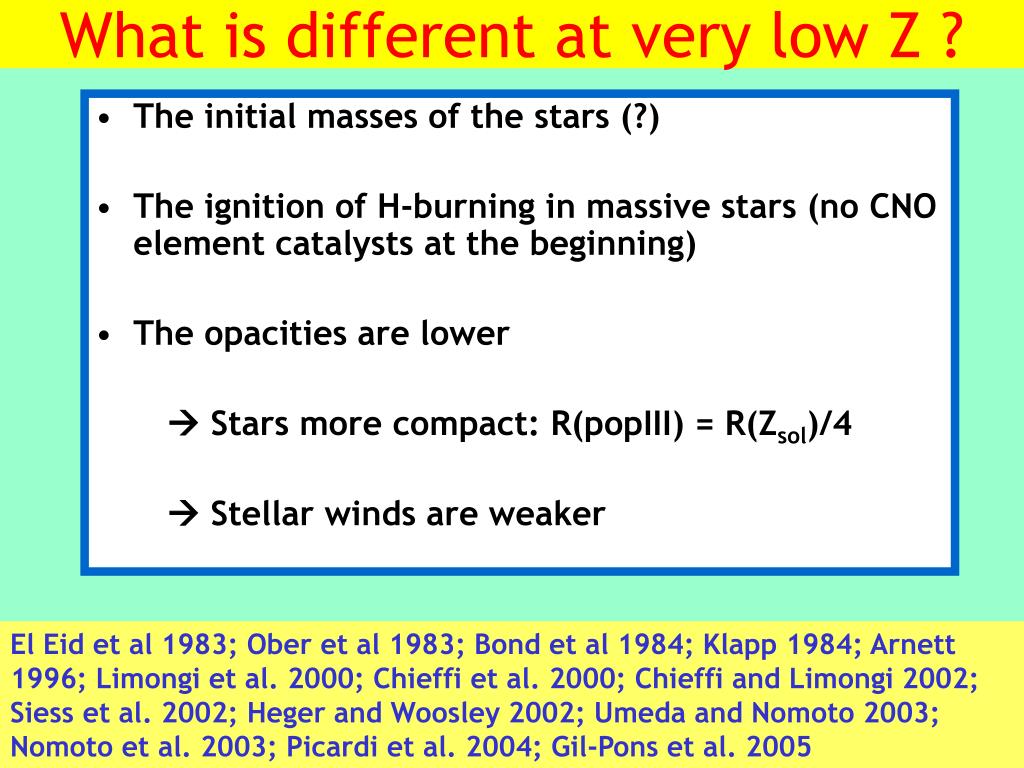 What is different at very low Z ?

• The initial masses of the stars (?)

• The ignition of H-burning in massive stars (no CNO element catalysts at the beginning)

• The opacities are lower

→ Stars more compact: R(popIII) = R($Z_{sol}$)/4

→ Stellar winds are weaker

El Eid et al 1983; Ober et al 1983; Bond et al 1984; Klapp 1984; Arnett 1996; Limongi et al. 2000; Chieffi et al. 2000; Chieffi and Limongi 2002; Siess et al. 2002; Heger and Woosley 2002; Umeda and Nomoto 2003; Nomoto et al. 2003; Picardi et al. 2004; Gil-Pons et al. 2005